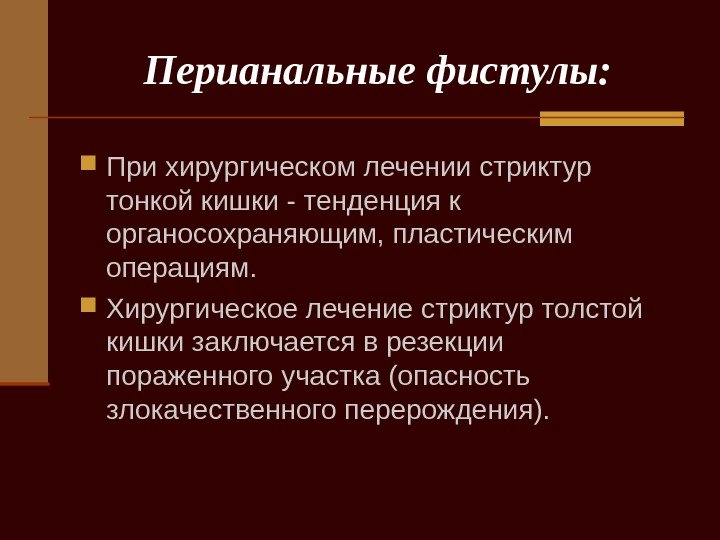 Перианальные фистулы:

При хирургическом лечении стриктур тонкой кишки - тенденция к органосохраняющим, пластическим операциям.

Хирургическое лечение стриктур толстой кишки заключается в резекции пораженного участка (опасность злокачественного перерождения).